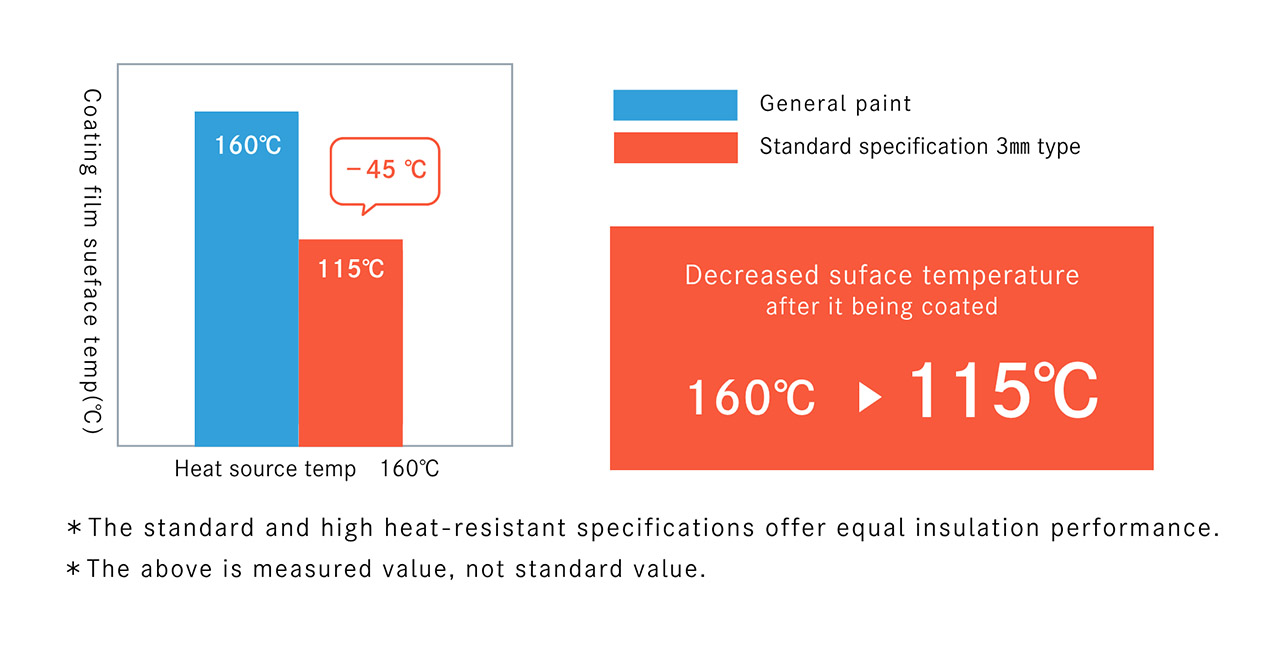 Coating film sueface temp(℃)

160℃

−45 ℃

115℃

Heat source temp 160℃

General paint

Standard specification 3㎜ type

Decreased suface temperature after it being coated

160℃ ▶ 115℃

＊The standard and high heat-resistant specifications offer equal insulation performance.

＊The above is measured value, not standard value.